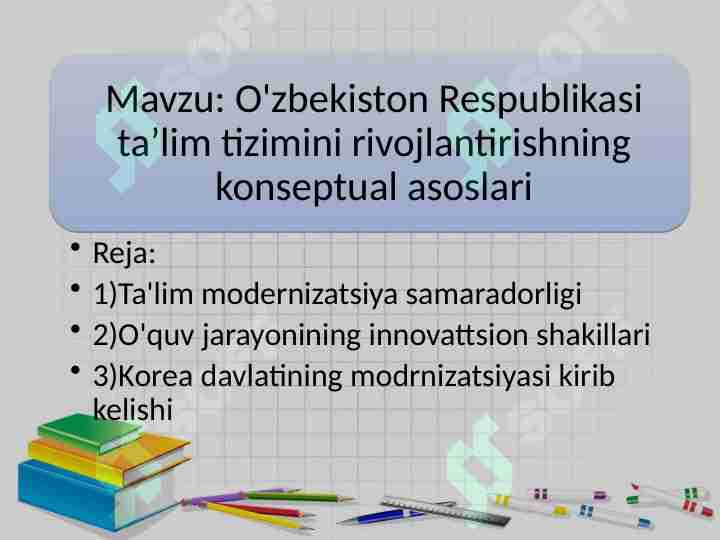 Mavzu: O'zbekiston Respublikasi ta’lim tizimini rivojlantirishning konseptual asoslari

• Reja:
• 1)Ta'lim modernizatsiya samaradorligi
• 2)O'quv jarayonining innovattsion shakillari
• 3)Korea davlatining modrnizatsiyasi kirib kelishi